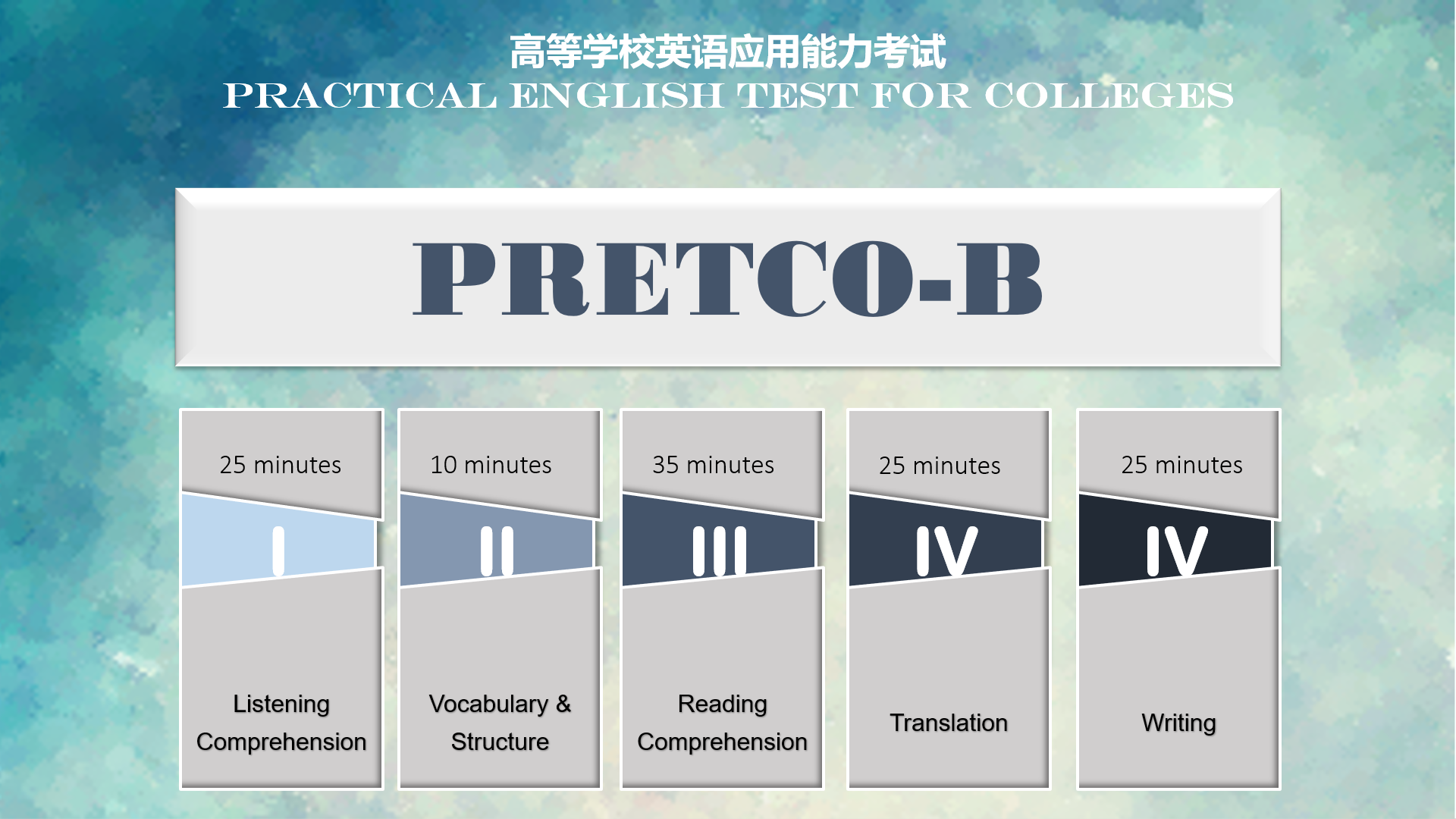 高等学校英语应用能力考试
PRACTICAL ENGLISH TEST FOR COLLEGES

PRETCO-B

25 minutes
I
Listening Comprehension

10 minutes
II
Vocabulary & Structure

35 minutes
III
Reading Comprehension

25 minutes
IV
Translation

25 minutes
IV
Writing